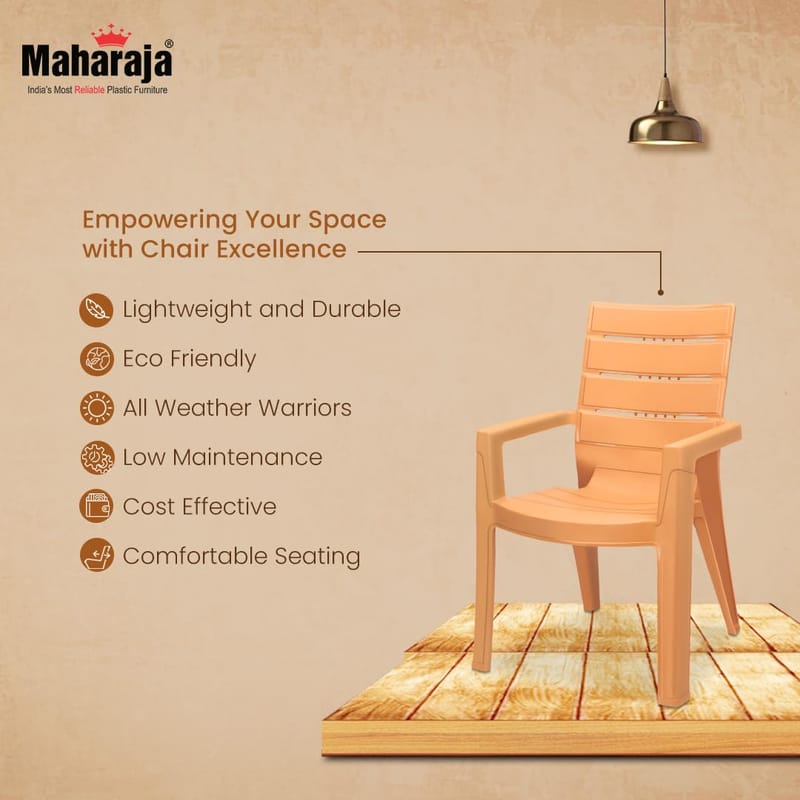 Maharaja®
India's Most Reliable Plastic Furniture

Empowering Your Space with Chair Excellence

Lightweight and Durable
Eco Friendly
All Weather Warriors
Low Maintenance
Cost Effective
Comfortable Seating